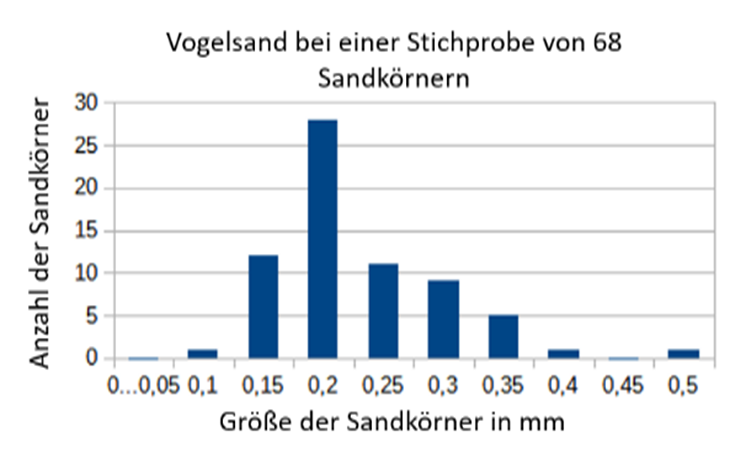 Vogelsand bei einer Stichprobe von 68 Sandkörnern

Anzahl der Sandkörner

30
25
20
15
10
5
0

0...0,05 0,1 0,15 0,2 0,25 0,3 0,35 0,4 0,45 0,5

Größe der Sandkörner in mm